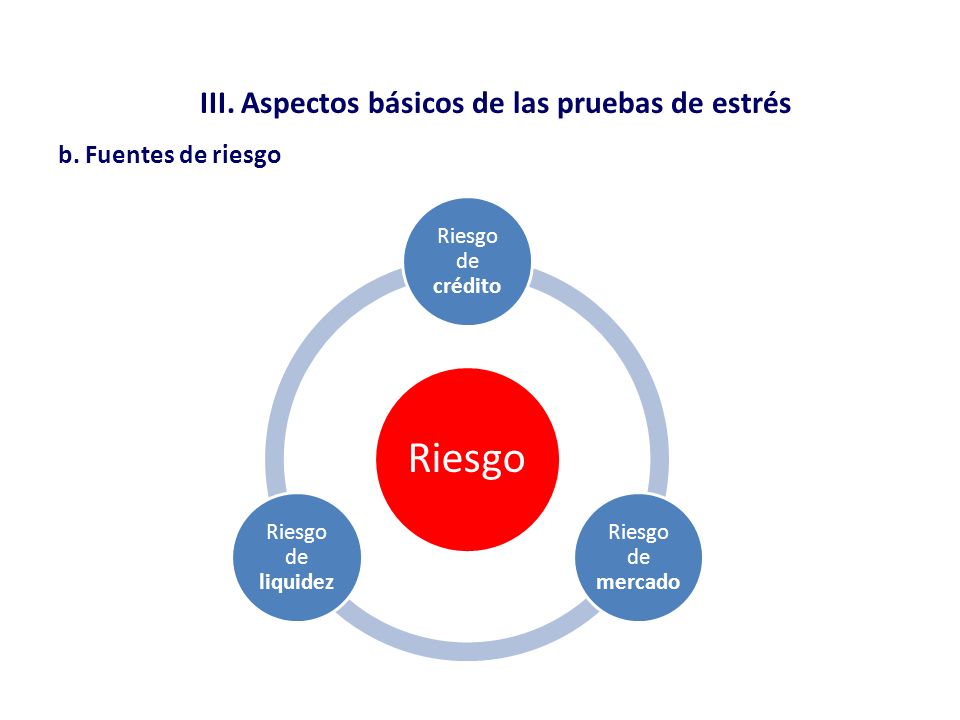 III. Aspectos básicos de las pruebas de estrés

b. Fuentes de riesgo

Riesgo de crédito

Riesgo

Riesgo de liquidez

Riesgo de mercado